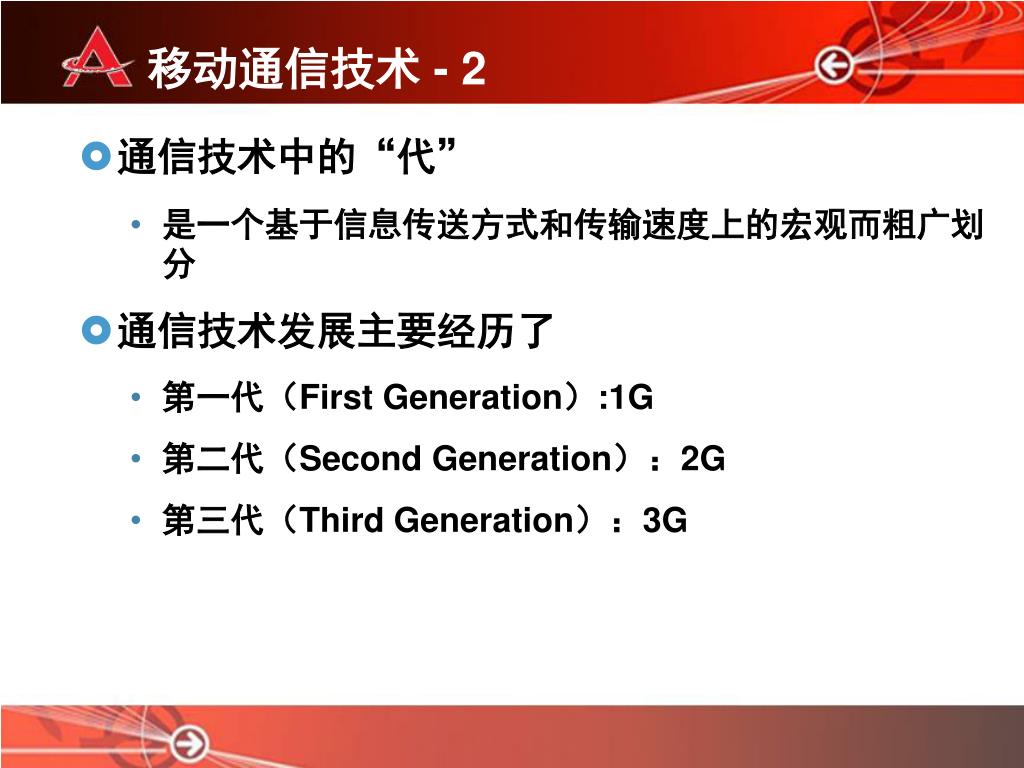 移动通信技术 - 2

通信技术中的“代”

• 是一个基于信息传送方式和传输速度上的宏观而粗广划分

通信技术发展主要经历了

• 第一代（First Generation）:1G

• 第二代（Second Generation）：2G

• 第三代（Third Generation）：3G